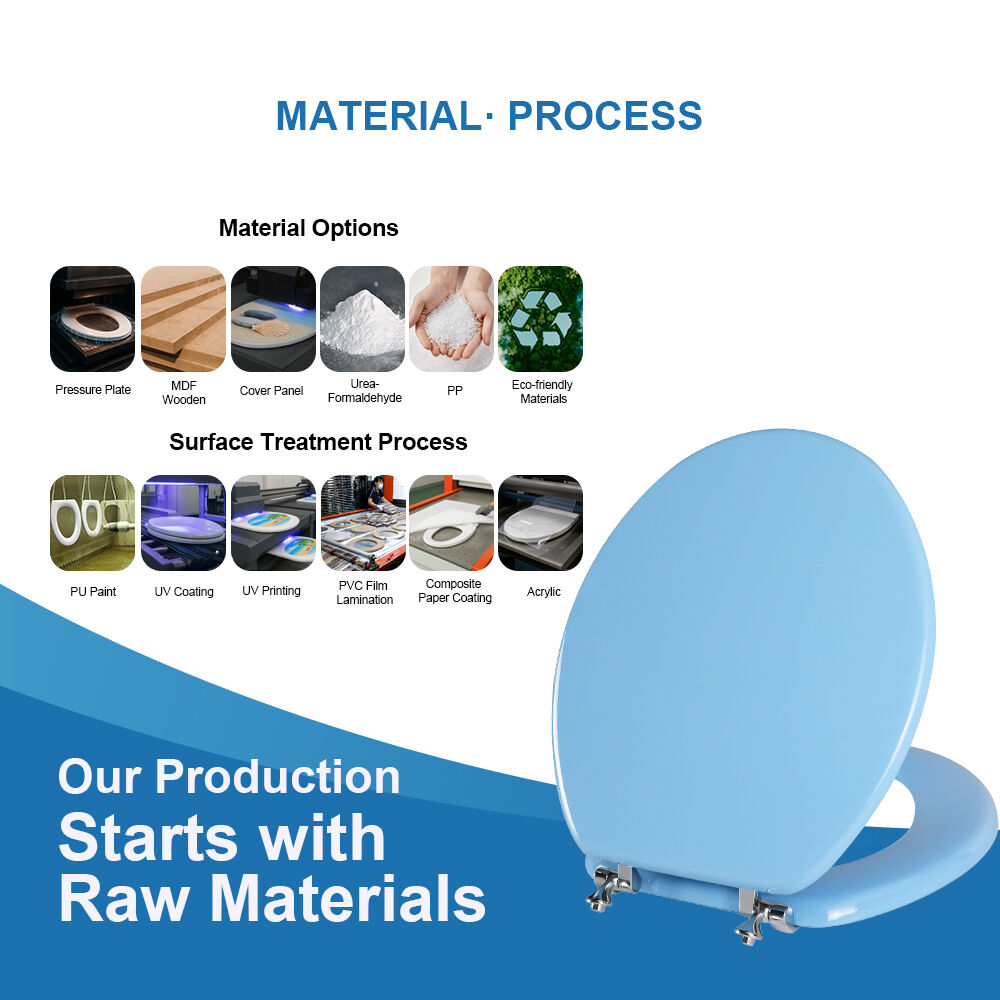 MATERIAL· PROCESS

Material Options

Pressure Plate

MDF Wooden

Cover Panel

Urea-Formaldehyde

PP

Eco-friendly Materials

Surface Treatment Process

PU Paint

UV Coating

UV Printing

PVC Film Lamination

Composite Paper Coating

Acrylic

Our Production Starts with Raw Materials